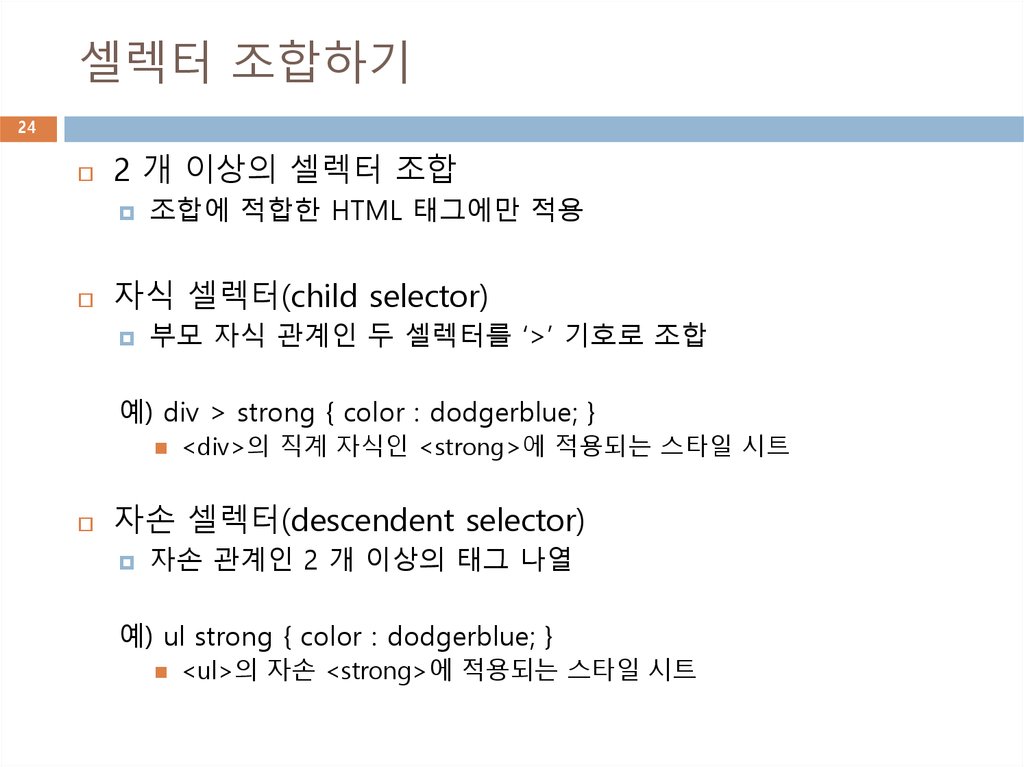 셀렉터 조합하기

24

2 개 이상의 셀렉터 조합

조합에 적합한 HTML 태그에만 적용

자식 셀렉터(child selector)

부모 자식 관계인 두 셀렉터를 ‘>’ 기호로 조합

예) div > strong { color : dodgerblue; }

<div>의 직계 자식인 <strong>에 적용되는 스타일 시트

자손 셀렉터(descendent selector)

자손 관계인 2 개 이상의 태그 나열

예) ul strong { color : dodgerblue; }

<ul>의 자손 <strong>에 적용되는 스타일 시트